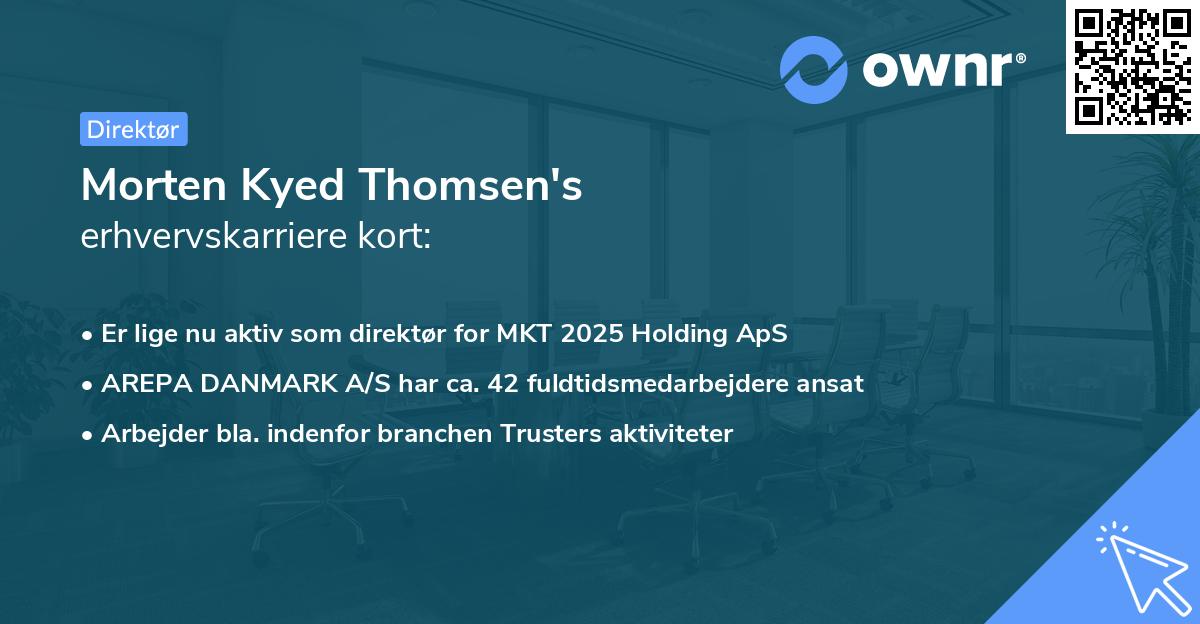 ownr®

Direktør

Morten Kyed Thomsen's
erhvervskarriere kort:

• Er lige nu aktiv som direktør for MKT 2025 Holding ApS
• AREPA DANMARK A/S har ca. 42 fuldtidsmedarbejdere ansat
• Arbejder bla. indenfor branchen Trusters aktiviteter